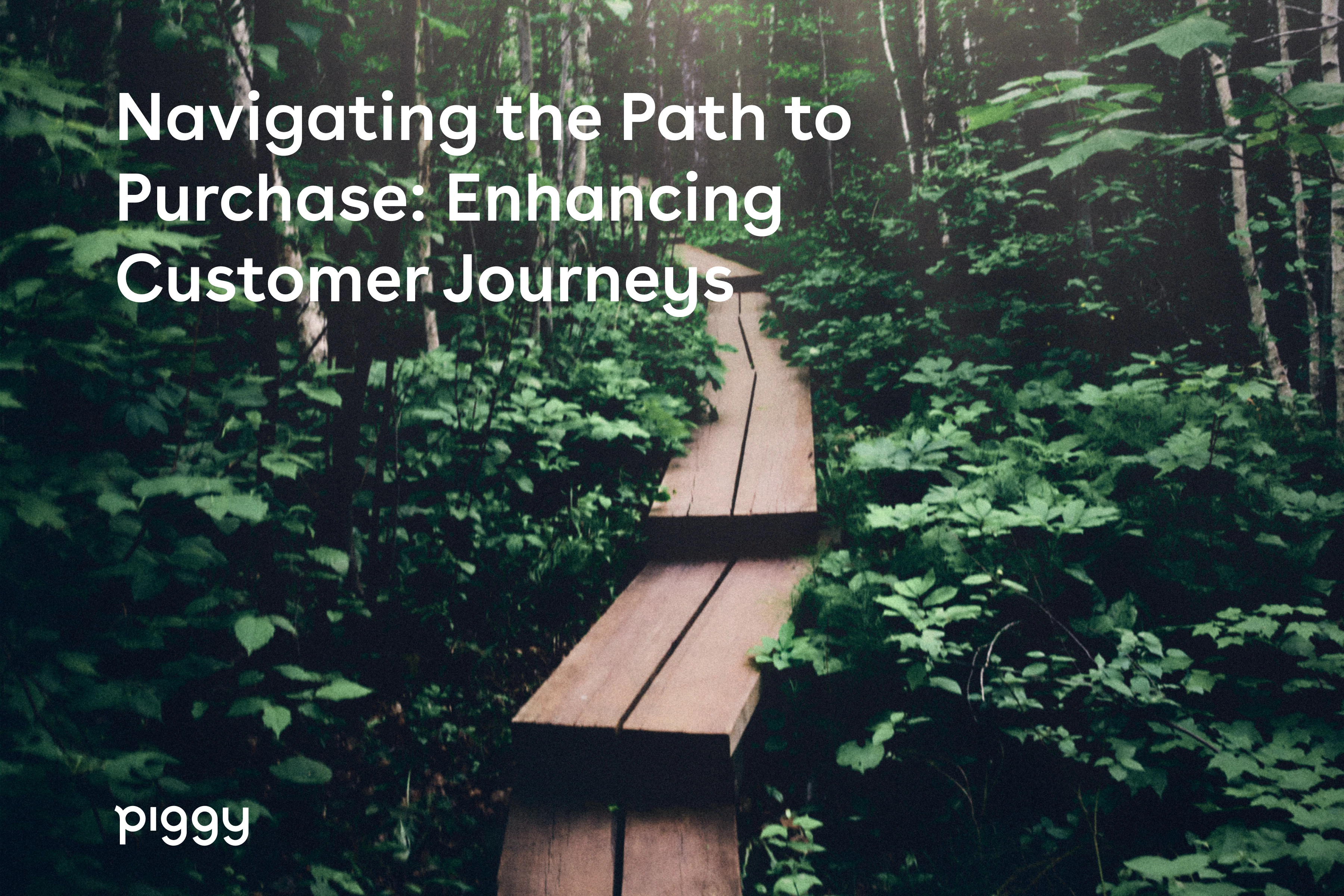 Navigating the Path to Purchase: Enhancing Customer Journeys

piggy